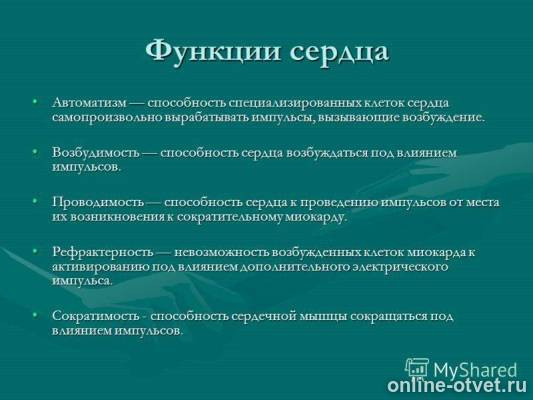 Функции сердца

• Автоматизм — способность специализированных клеток сердца самопроизвольно вырабатывать импульсы, вызывающие возбуждение.

• Возбудимость — способность сердца возбуждаться под влиянием импульсов.

• Проводимость — способность сердца к проведению импульсов от места их возникновения к сократительному миокарду.

• Рефрактерность — невозможность возбужденных клеток миокарда к активированию под влиянием дополнительного электрического импульса.

• Сократимость - способность сердечной мышцы сокращаться под влиянием импульсов.

MyShared
online-otvet.ru